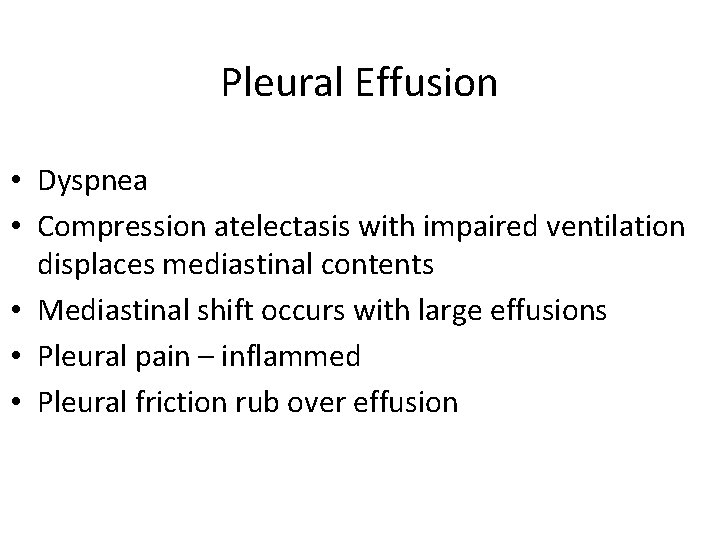 Pleural Effusion

• Dyspnea
• Compression atelectasis with impaired ventilation displaces mediastinal contents
• Mediastinal shift occurs with large effusions
• Pleural pain – inflammed
• Pleural friction rub over effusion